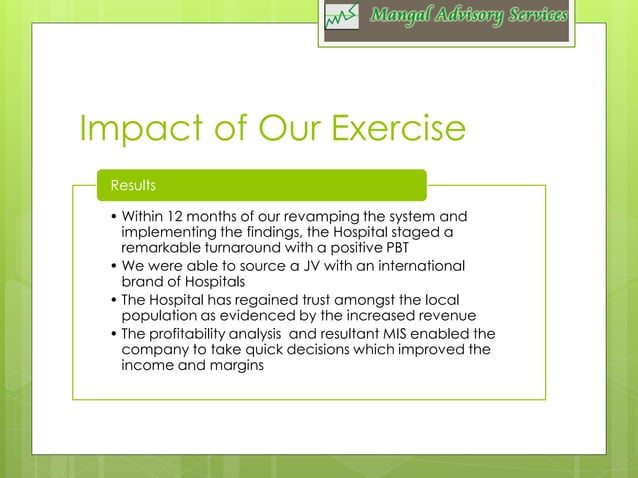 Mangal Advisory Services

Impact of Our Exercise

Results

• Within 12 months of our revamping the system and implementing the findings, the Hospital staged a remarkable turnaround with a positive PBT
• We were able to source a JV with an international brand of Hospitals
• The Hospital has regained trust amongst the local population as evidenced by the increased revenue
• The profitability analysis  and resultant MIS enabled the company to take quick decisions which improved the income and margins